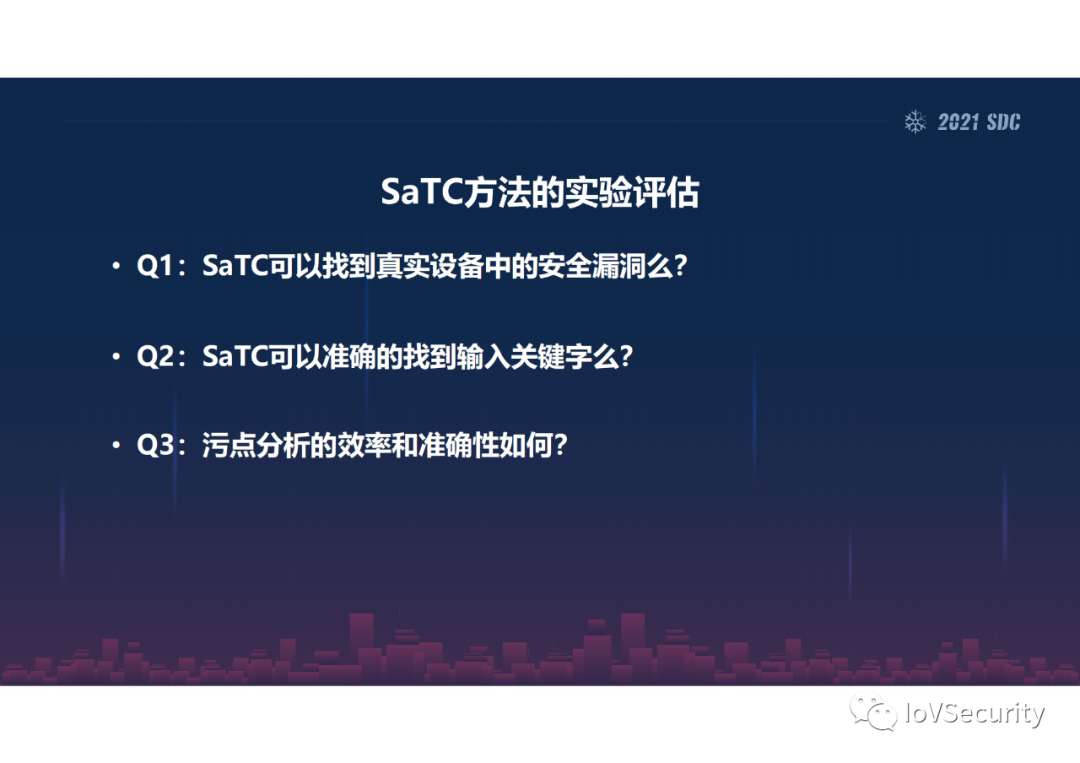 2021 SDC

SaTC方法的实验评估

• Q1：SaTC可以找到真实设备中的安全漏洞么？

• Q2：SaTC可以准确的找到输入关键字么？

• Q3：污点分析的效率和准确性如何？

IoVSecurity